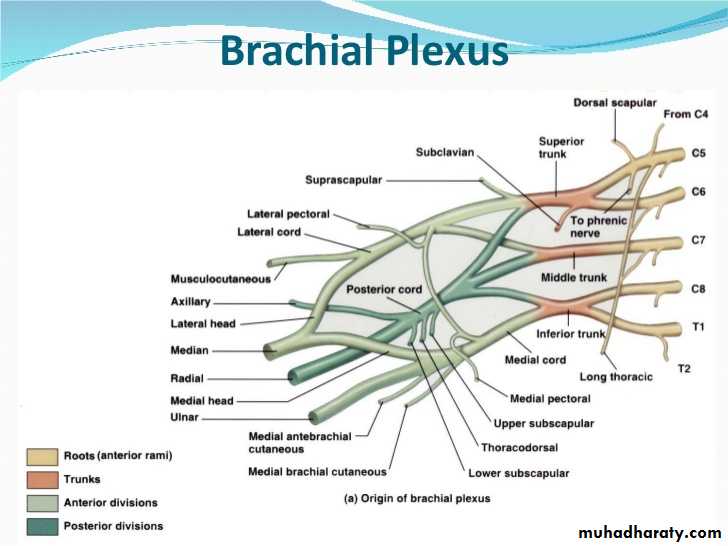 Brachial Plexus

Dorsal scapular
From C4
Superior trunk
Subclavian
C5
Suprascapular
C6
Lateral pectoral
To phrenic nerve
Lateral cord
C7
Musculocutaneous
Middle trunk
Posterior cord
C8
Axillary
Lateral head
Inferior trunk
T1
Median
Medial cord
Radial
Long thoracic
T2
Medial head
Medial pectoral
Ulnar
Upper subscapular
Medial antebrachial cutaneous
Thoracodorsal
Medial brachial cutaneous
Lower subscapular
(a) Origin of brachial plexus

Roots (anterior rami)
Trunks
Anterior divisions
Posterior divisions

muhadharaty.com